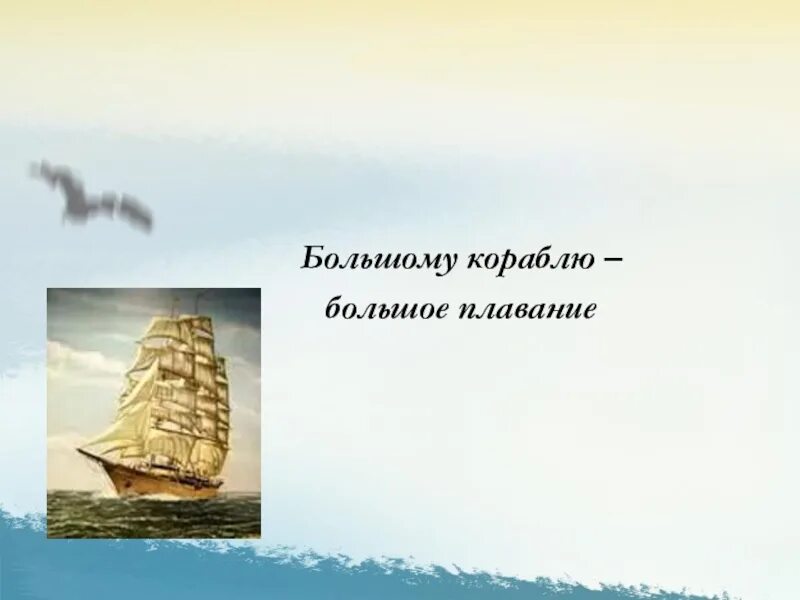 Большому кораблю – большое плавание